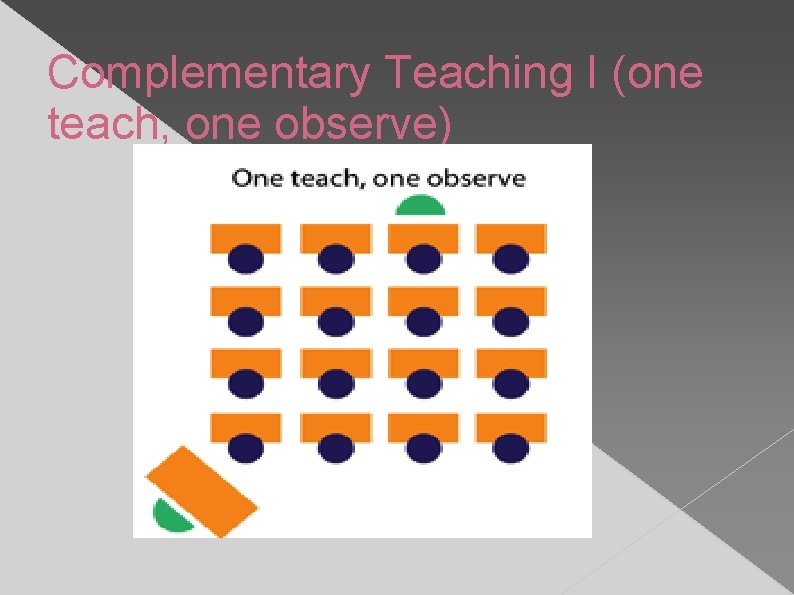 Complementary Teaching I (one teach, one observe)

One teach, one observe